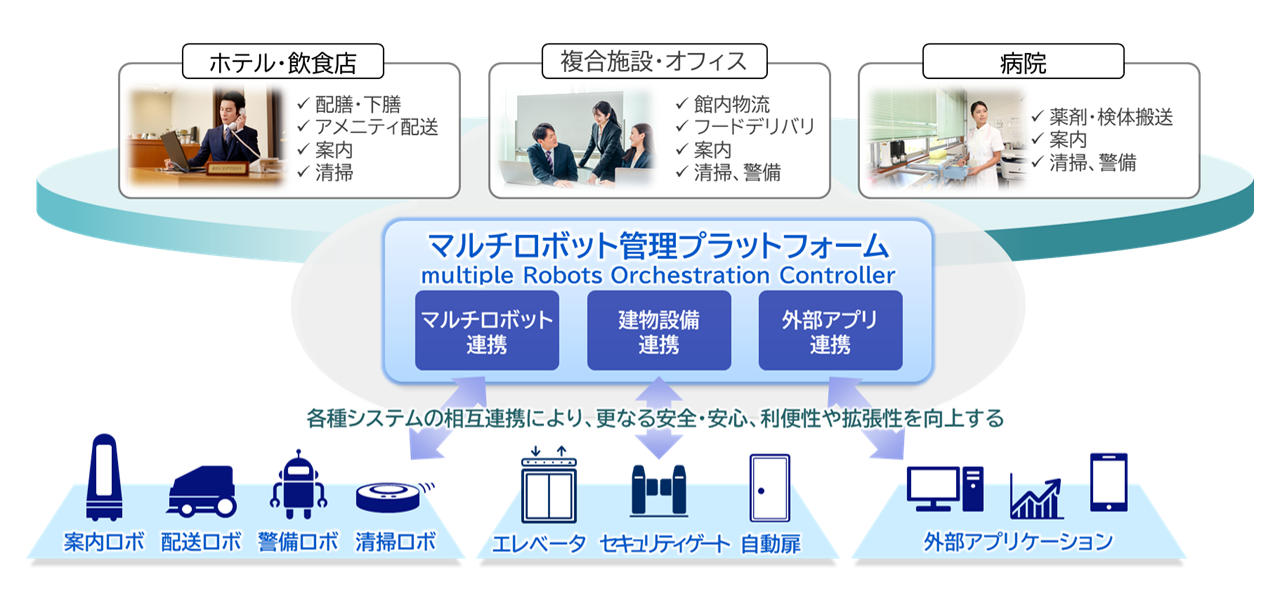 ホテル・飲食店
✓ 配膳・下膳
✓ アメニティ配送
✓ 案内
✓ 清掃

複合施設・オフィス
✓ 館内物流
✓ フードデリバリ
✓ 案内
✓ 清掃、警備

病院
✓ 薬剤・検体搬送
✓ 案内
✓ 清掃、警備

マルチロボット管理プラットフォーム
multiple Robots Orchestration Controller

マルチロボット連携

建物設備連携

外部アプリ連携

各種システムの相互連携により、更なる安全・安心、利便性や拡張性を向上する

案内ロボ
配送ロボ
警備ロボ
清掃ロボ

エレベータ
セキュリティゲート
自動扉

外部アプリケーション